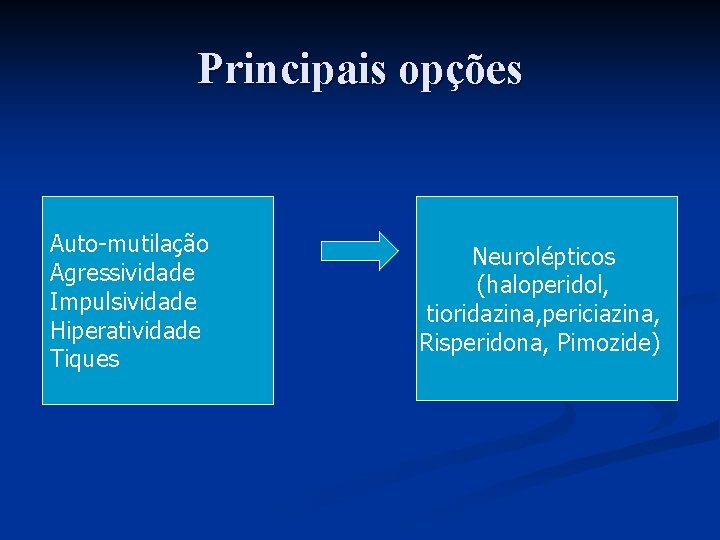 Principais opções

Auto-mutilação
Agressividade
Impulsividade
Hiperatividade
Tiques

Neurolépticos (haloperidol, tioridazina,periciazina, Risperidona, Pimozide)